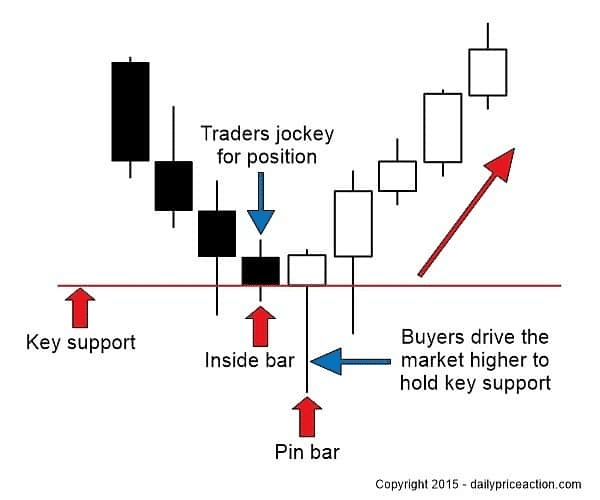 Traders jockey for position

Key support

Inside bar

Buyers drive the market higher to hold key support

Pin bar

Copyright 2015 - dailypriceaction.com